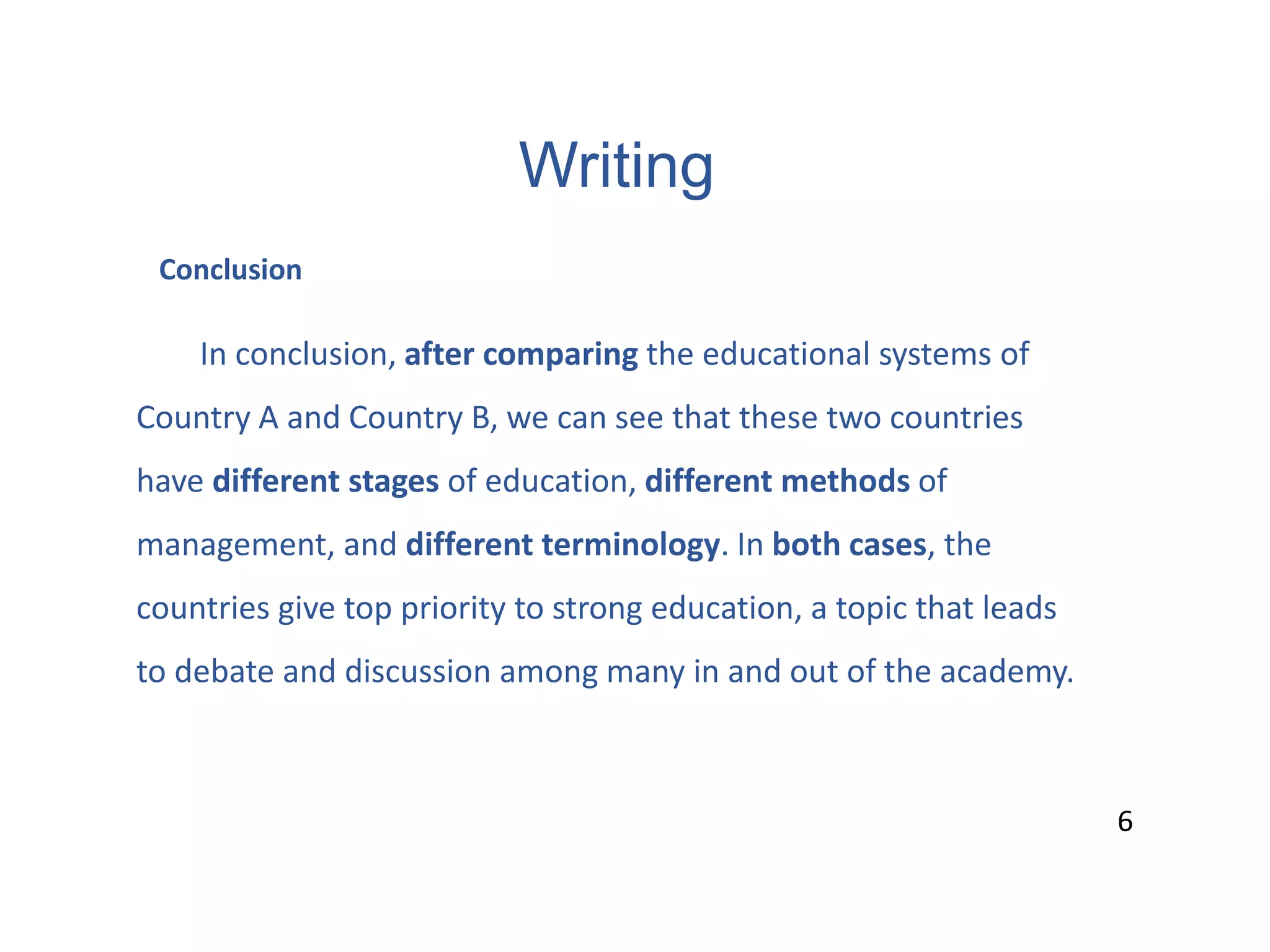 Writing

Conclusion

In conclusion, after comparing the educational systems of Country A and Country B, we can see that these two countries have different stages of education, different methods of management, and different terminology. In both cases, the countries give top priority to strong education, a topic that leads to debate and discussion among many in and out of the academy.

6